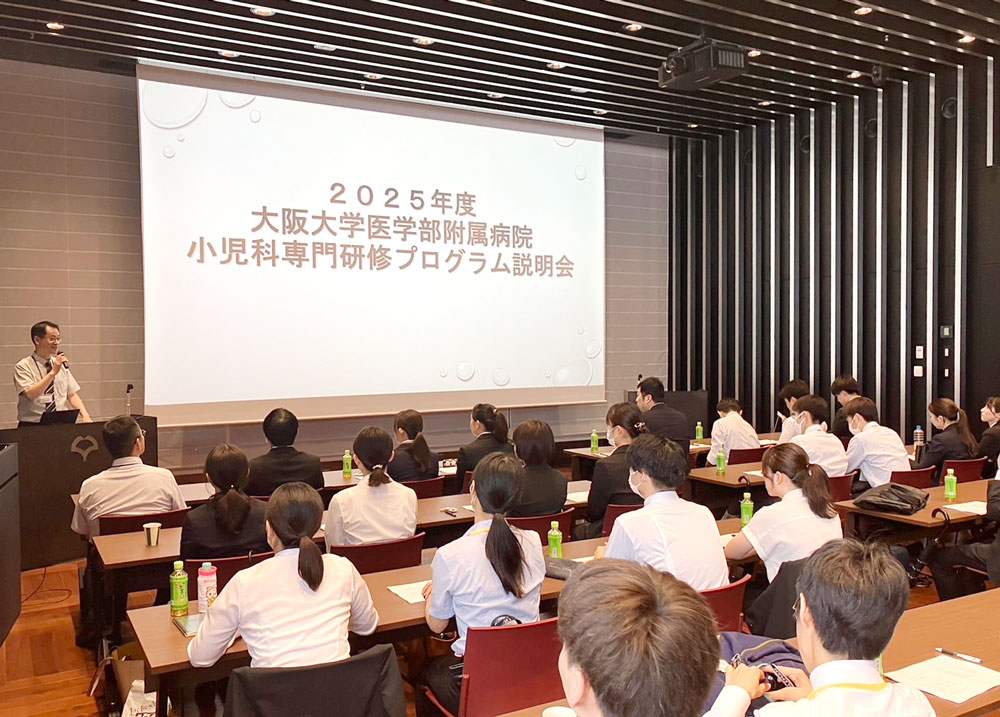 ２０２５年度
大阪大学医学部附属病院
小児科専門研修プログラム説明会